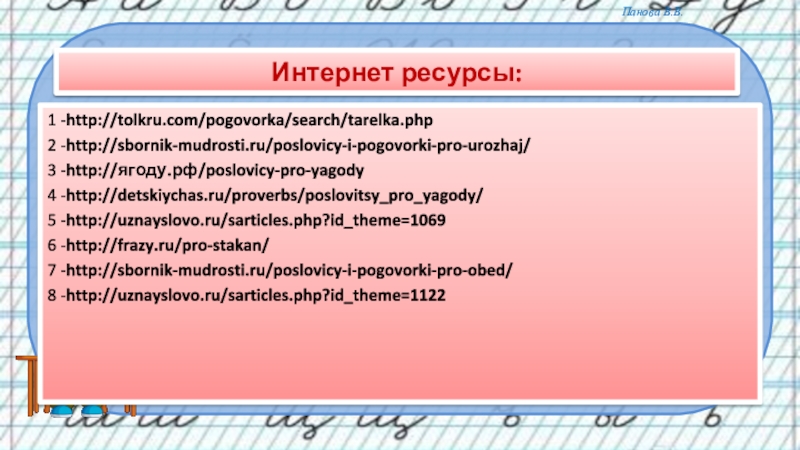 Панова В.В.

Интернет ресурсы:

1 -http://tolkru.com/pogovorka/search/tarelka.php

2 -http://sbornik-mudrosti.ru/poslovicy-i-pogovorki-pro-urozhaj/

3 -http://ягоду.рф/poslovicy-pro-yagody

4 -http://detskiychas.ru/proverbs/poslovitsy_pro_yagody/

5 -http://uznayslovo.ru/sarticles.php?id_theme=1069

6 -http://frazy.ru/pro-stakan/

7 -http://sbornik-mudrosti.ru/poslovicy-i-pogovorki-pro-obed/

8 -http://uznayslovo.ru/sarticles.php?id_theme=1122